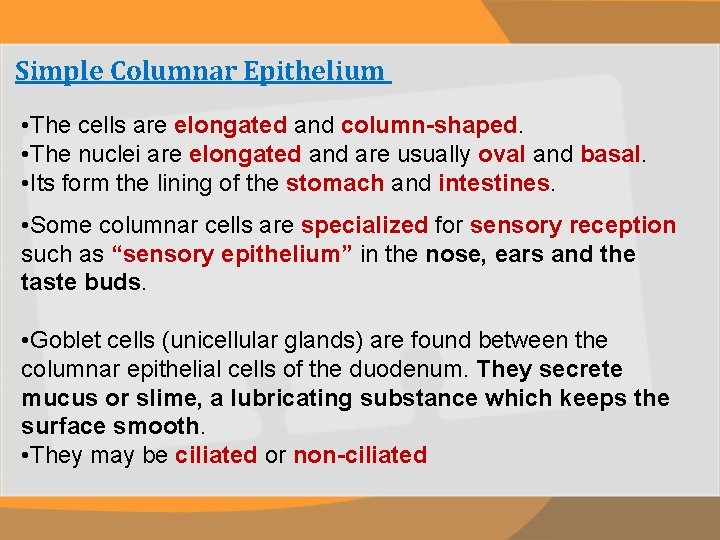 Simple Columnar Epithelium

•The cells are elongated and column-shaped.
•The nuclei are elongated and are usually oval and basal.
•Its form the lining of the stomach and intestines.

•Some columnar cells are specialized for sensory reception such as “sensory epithelium” in the nose, ears and the taste buds.

•Goblet cells (unicellular glands) are found between the columnar epithelial cells of the duodenum. They secrete mucus or slime, a lubricating substance which keeps the surface smooth.
•They may be ciliated or non-ciliated